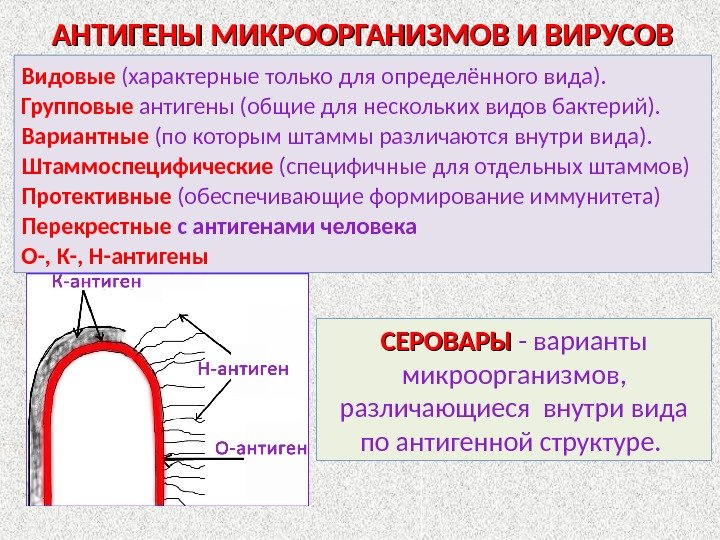 АНТИГЕНЫ МИКРООРГАНИЗМОВ И ВИРУСОВ

Видовые (характерные только для определённого вида).
Групповые антигены (общие для нескольких видов бактерий).
Вариантные (по которым штаммы различаются внутри вида).
Штаммоспецифические (специфичные для отдельных штаммов)
Протективные (обеспечивающие формирование иммунитета)
Перекрестные с антигенами человека
О-, К-, Н-антигены

К-антиген
Н-антиген
О-антиген

СЕРОВАРЫ - варианты микроорганизмов, различающиеся внутри вида по антигенной структуре.